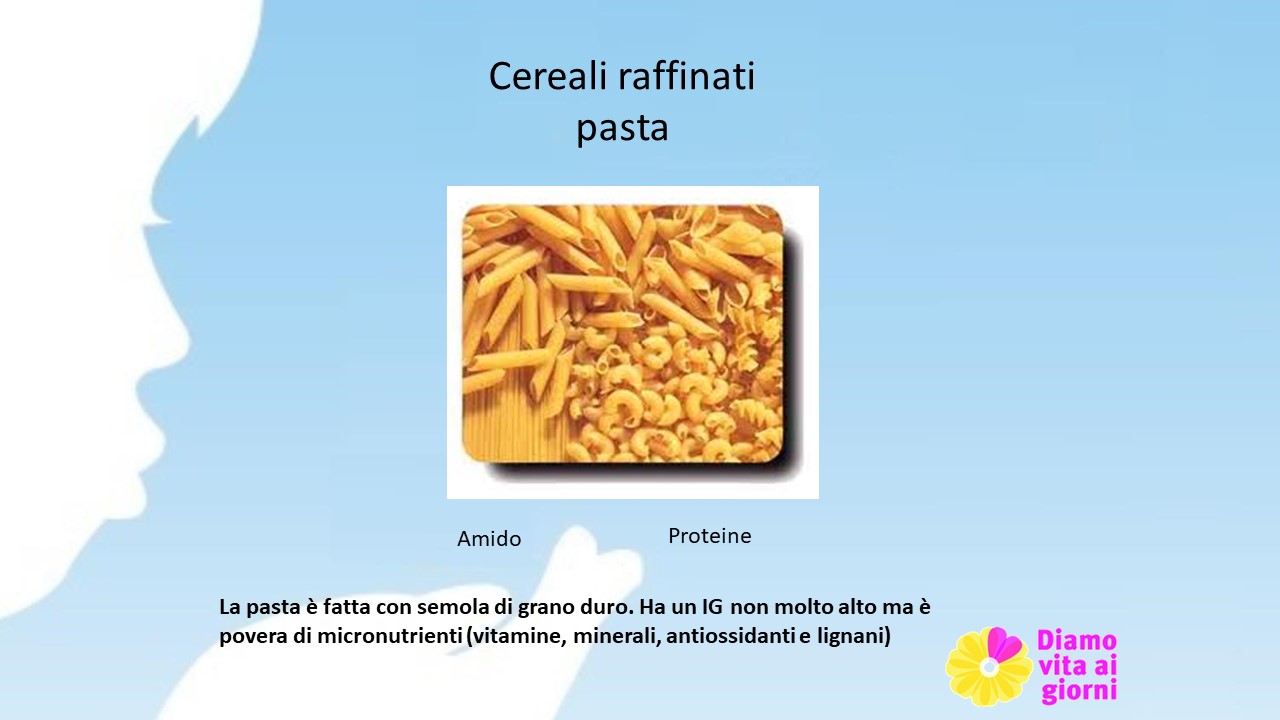 Cereali raffinati
pasta

Amido

Proteine

La pasta è fatta con semola di grano duro. Ha un IG non molto alto ma è povera di micronutrienti (vitamine, minerali, antiossidanti e lignani)

Diamo vita ai giorni